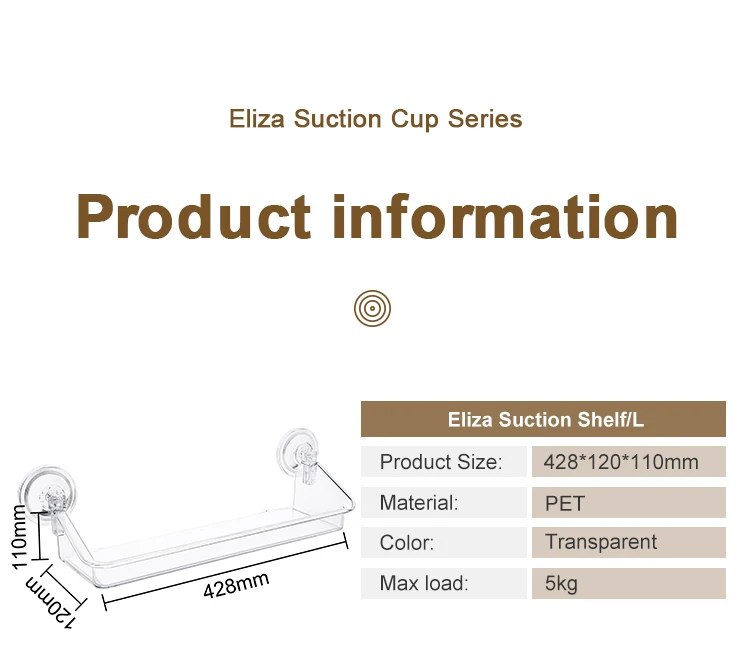 Eliza Suction Cup Series

Product information

110mm
120mm
428mm

| Eliza Suction Shelf/L | |
|---|---|
| Product Size: | 428*120*110mm |
| Material: | PET |
| Color: | Transparent |
| Max load: | 5kg |